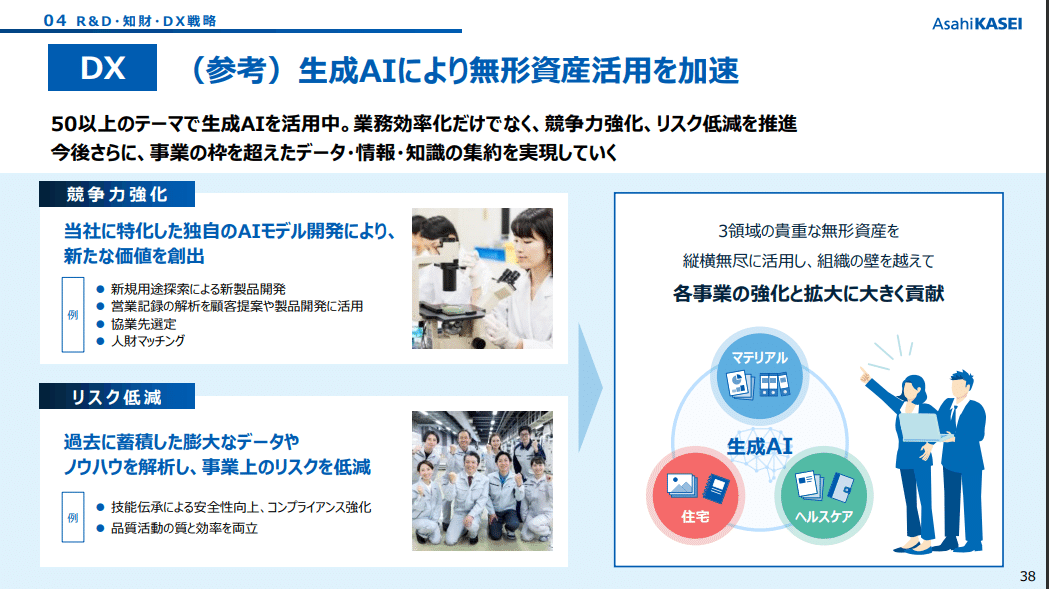 04 R&D・知財・DX戦略

AsahiKASEI

DX

（参考）生成AIにより無形資産活用を加速

50以上のテーマで生成AIを活用中。業務効率化だけでなく、競争力強化、リスク低減を推進
今後さらに、事業の枠を超えたデータ・情報・知識の集約を実現していく

競争力強化

当社に特化した独自のAIモデル開発により、新たな価値を創出

例
● 新規用途探索による新製品開発
● 営業記録の解析を顧客提案や製品開発に活用
● 協業先選定
● 人財マッチング

リスク低減

過去に蓄積した膨大なデータやノウハウを解析し、事業上のリスクを低減

例
● 技能伝承による安全性向上、コンプライアンス強化
● 品質活動の質と効率を両立

3領域の貴重な無形資産を
縦横無尽に活用し、組織の壁を越えて
各事業の強化と拡大に大きく貢献

マテリアル

生成AI

住宅

ヘルスケア

38